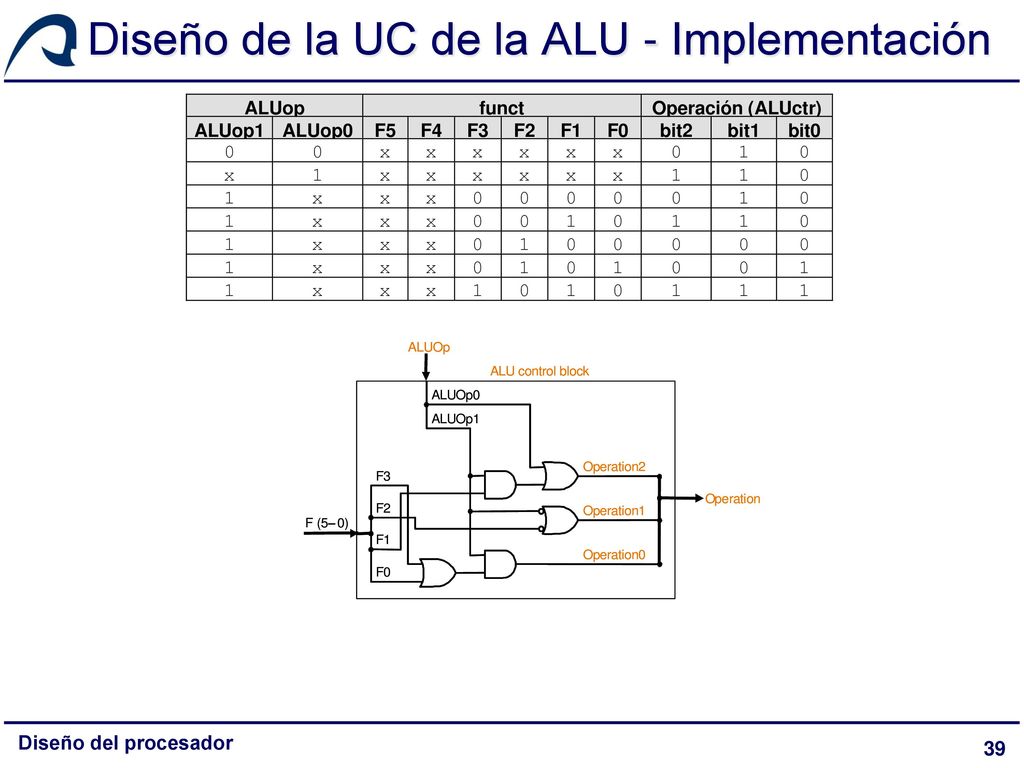 Diseño de la UC de la ALU - Implementación

| ALUop | | funct | | | | | | Operación (ALUctr) | | |
|---|---|---|---|---|---|---|---|---|---|---|
| ALUop1 | ALUop0 | F5 | F4 | F3 | F2 | F1 | F0 | bit2 | bit1 | bit0 |
| 0 | 0 | x | x | x | x | x | x | 0 | 1 | 0 |
| x | 1 | x | x | x | x | x | x | 1 | 1 | 0 |
| 1 | x | x | x | 0 | 0 | 0 | 0 | 0 | 1 | 0 |
| 1 | x | x | x | 0 | 0 | 1 | 0 | 1 | 1 | 0 |
| 1 | x | x | x | 0 | 1 | 0 | 0 | 0 | 0 | 0 |
| 1 | x | x | x | 0 | 1 | 0 | 1 | 0 | 0 | 1 |
| 1 | x | x | x | 1 | 0 | 1 | 0 | 1 | 1 | 1 |

ALUOp
ALU control block
ALUOp0
ALUOp1
F3
F2
F (5– 0)
F1
F0
Operation2
Operation1
Operation0
Operation

Diseño del procesador
39